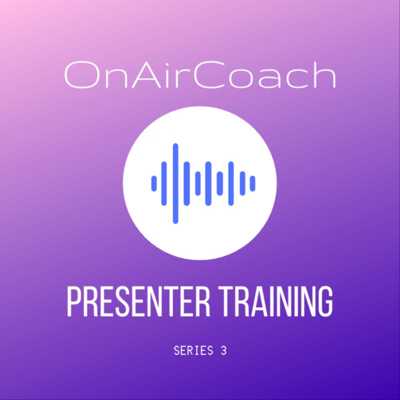 OnAirCoach

PRESENTER TRAINING

SERIES 3